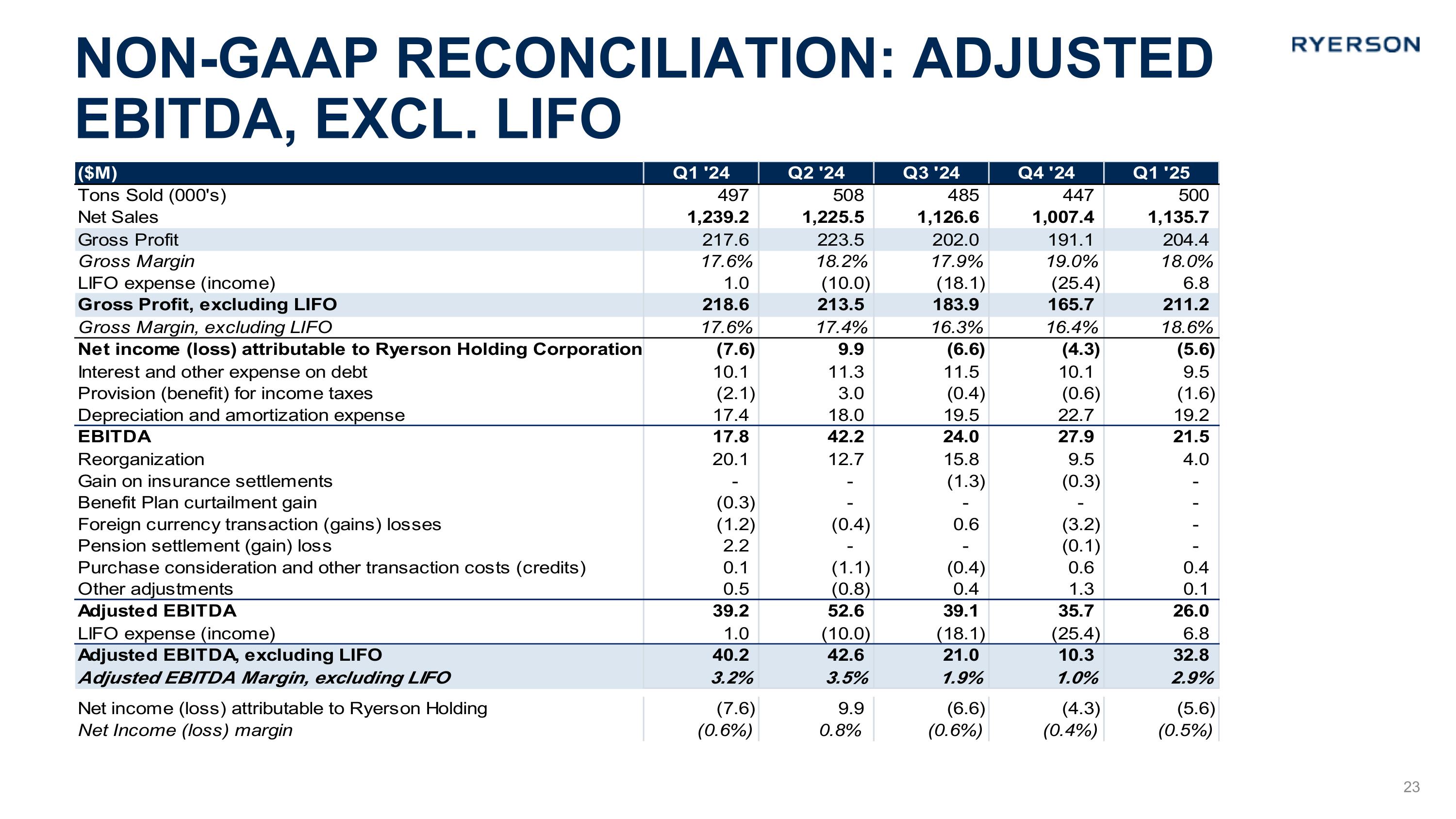 NON-GAAP RECONCILIATION: ADJUSTED EBITDA, EXCL. LIFO

RYERSON

| ($M) | Q1 '24 | Q2 '24 | Q3 '24 | Q4 '24 | Q1 '25 |
|---|---|---|---|---|---|
| Tons Sold (000's) | 497 | 508 | 485 | 447 | 500 |
| Net Sales | 1,239.2 | 1,225.5 | 1,126.6 | 1,007.4 | 1,135.7 |
| Gross Profit | 217.6 | 223.5 | 202.0 | 191.1 | 204.4 |
| Gross Margin | 17.6% | 18.2% | 17.9% | 19.0% | 18.0% |
| LIFO expense (income) | 1.0 | (10.0) | (18.1) | (25.4) | 6.8 |
| Gross Profit, excluding LIFO | 218.6 | 213.5 | 183.9 | 165.7 | 211.2 |
| Gross Margin, excluding LIFO | 17.6% | 17.4% | 16.3% | 16.4% | 18.6% |
| Net income (loss) attributable to Ryerson Holding Corporation | (7.6) | 9.9 | (6.6) | (4.3) | (5.6) |
| Interest and other expense on debt | 10.1 | 11.3 | 11.5 | 10.1 | 9.5 |
| Provision (benefit) for income taxes | (2.1) | 3.0 | (0.4) | (0.6) | (1.6) |
| Depreciation and amortization expense | 17.4 | 18.0 | 19.5 | 22.7 | 19.2 |
| EBITDA | 17.8 | 42.2 | 24.0 | 27.9 | 21.5 |
| Reorganization | 20.1 | 12.7 | 15.8 | 9.5 | 4.0 |
| Gain on insurance settlements | - | - | (1.3) | (0.3) | - |
| Benefit Plan curtailment gain | (0.3) | - | - | - | - |
| Foreign currency transaction (gains) losses | (1.2) | (0.4) | 0.6 | (3.2) | - |
| Pension settlement (gain) loss | 2.2 | - | - | (0.1) | - |
| Purchase consideration and other transaction costs (credits) | 0.1 | (1.1) | (0.4) | 0.6 | 0.4 |
| Other adjustments | 0.5 | (0.8) | 0.4 | 1.3 | 0.1 |
| Adjusted EBITDA | 39.2 | 52.6 | 39.1 | 35.7 | 26.0 |
| LIFO expense (income) | 1.0 | (10.0) | (18.1) | (25.4) | 6.8 |
| Adjusted EBITDA, excluding LIFO | 40.2 | 42.6 | 21.0 | 10.3 | 32.8 |
| Adjusted EBITDA Margin, excluding LIFO | 3.2% | 3.5% | 1.9% | 1.0% | 2.9% |
| Net income (loss) attributable to Ryerson Holding | (7.6) | 9.9 | (6.6) | (4.3) | (5.6) |
| Net Income (loss) margin | (0.6%) | 0.8% | (0.6%) | (0.4%) | (0.5%) |

23